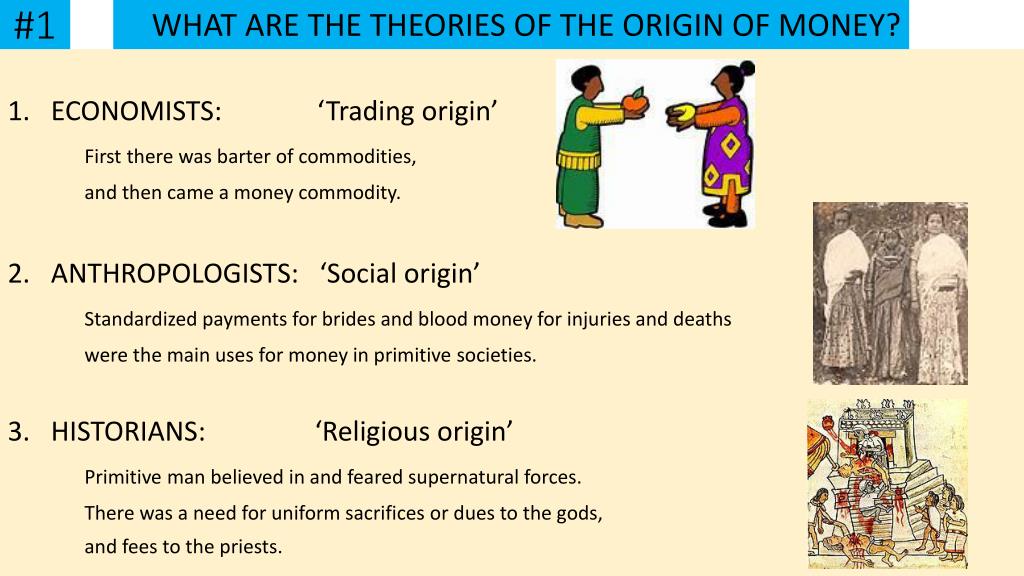 #1

WHAT ARE THE THEORIES OF THE ORIGIN OF MONEY?

1. ECONOMISTS: ‘Trading origin’

First there was barter of commodities, and then came a money commodity.

2. ANTHROPOLOGISTS: ‘Social origin’

Standardized payments for brides and blood money for injuries and deaths were the main uses for money in primitive societies.

3. HISTORIANS: ‘Religious origin’

Primitive man believed in and feared supernatural forces. There was a need for uniform sacrifices or dues to the gods, and fees to the priests.